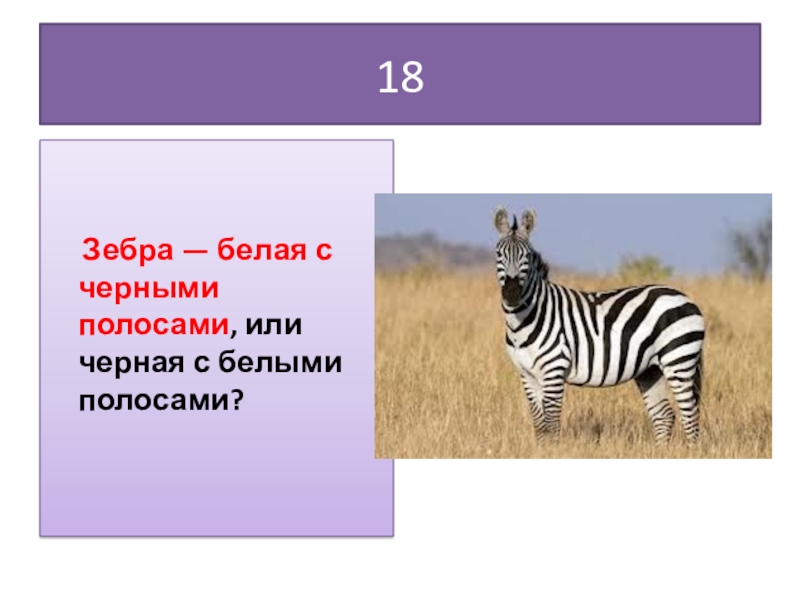 18

Зебра — белая с черными полосами, или черная с белыми полосами?